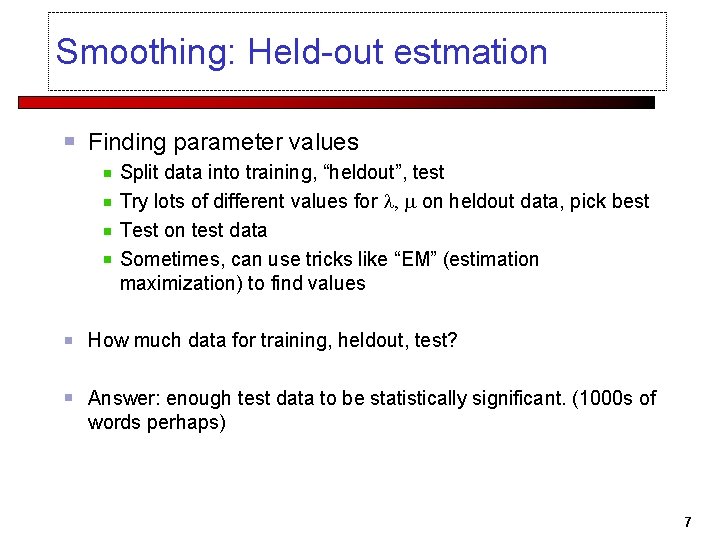 Smoothing: Held-out estmation

Finding parameter values

Split data into training, “heldout”, test

Try lots of different values for $\lambda$, $\mu$ on heldout data, pick best

Test on test data

Sometimes, can use tricks like “EM” (estimation maximization) to find values

How much data for training, heldout, test?

Answer: enough test data to be statistically significant. (1000s of words perhaps)

7